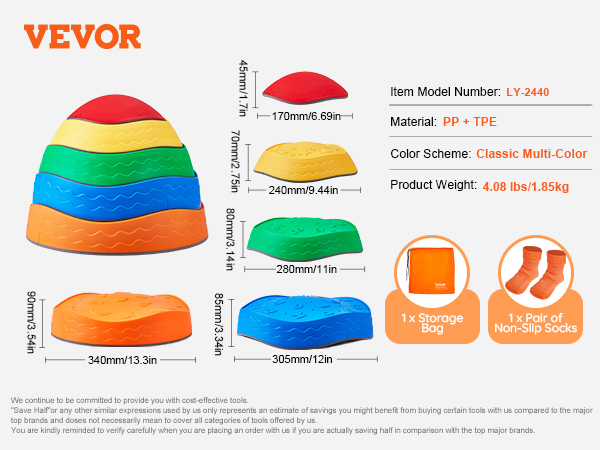 VEVOR

45mm/1.7in
170mm/6.69in

70mm/2.75in
240mm/9.44in

80mm/3.14in
280mm/11in

90mm/3.54in
340mm/13.3in

85mm/3.34in
305mm/12in

Item Model Number: LY-2440

Material: PP + TPE

Color Scheme: Classic Multi-Color

Product Weight: 4.08 lbs/1.85kg

VEVOR

1 x Storage Bag

1 x Pair of Non-Slip Socks

We continue to be committed to provide you with cost-effective tools.
"Save Half"or any other similar expressions used by us only represents an estimate of savings you might benefit from buying certain tools with us compared to the major top brands and doses not necessarily mean to cover all categories of tools offered by us.
You are kindly reminded to verify carefully when you are placing an order with us if you are actually saving half in comparison with the top major brands.